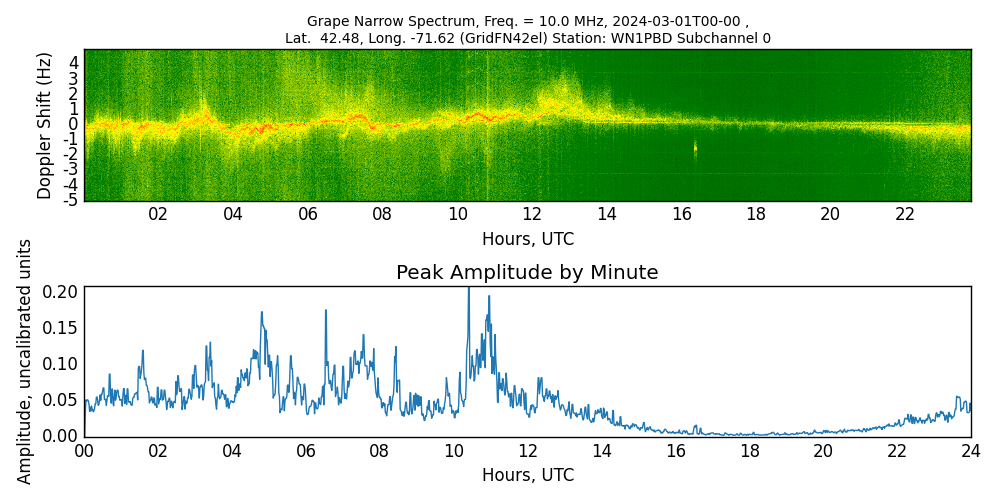 Grape Narrow Spectrum, Freq. = 10.0 MHz, 2024-03-01T00-00 ,
Lat. 42.48, Long. -71.62 (GridFN42el) Station: WN1PBD Subchannel 0

Doppler Shift (Hz)
4
3
2
1
0
-1
-2
-3
-4
-5

02 04 06 08 10 12 14 16 18 20 22
Hours, UTC

Peak Amplitude by Minute

Amplitude, uncalibrated units
0.20
0.15
0.10
0.05
0.00

00 02 04 06 08 10 12 14 16 18 20 22 24
Hours, UTC